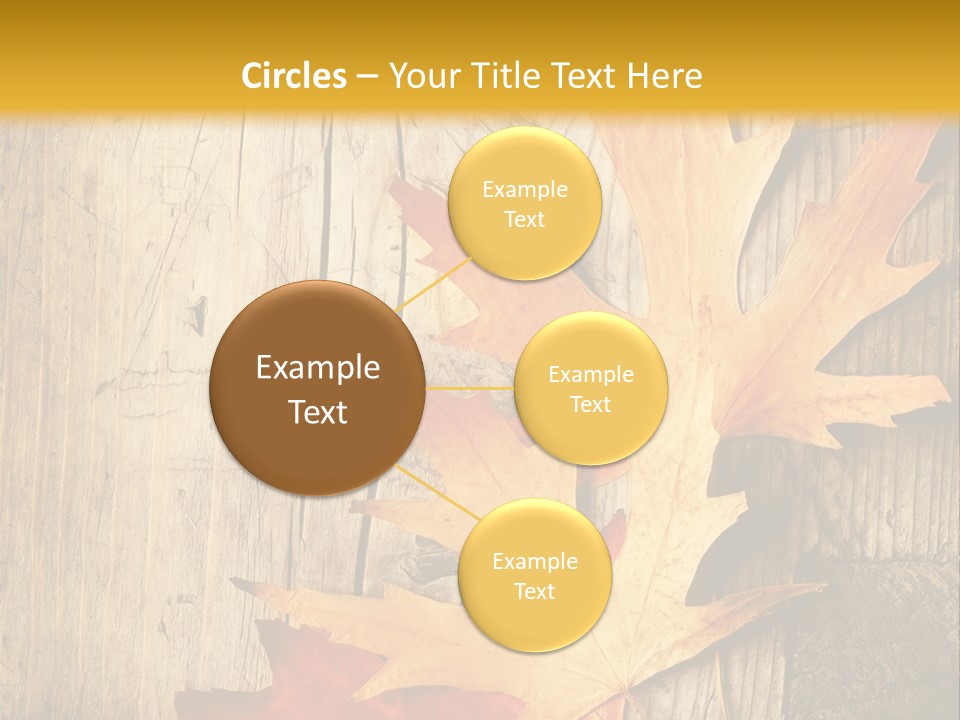 Circles – Your Title Text Here

Example Text

Example Text

Example Text

Example Text